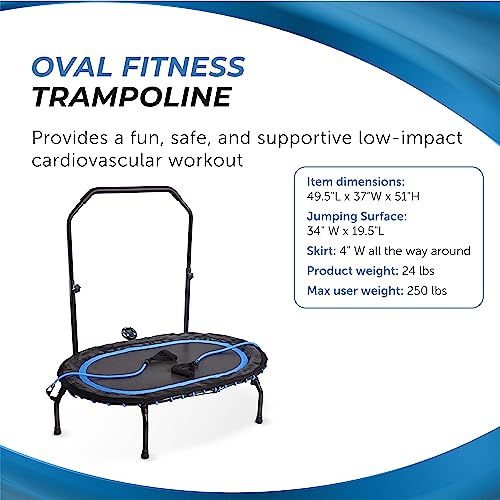 OVAL FITNESS
TRAMPOLINE

Provides a fun, safe, and supportive low-impact cardiovascular workout

Item dimensions:
49.5"L x 37"W x 51"H

Jumping Surface:
34" W x 19.5"L

Skirt: 4" W all the way around

Product weight: 24 lbs

Max user weight: 250 lbs